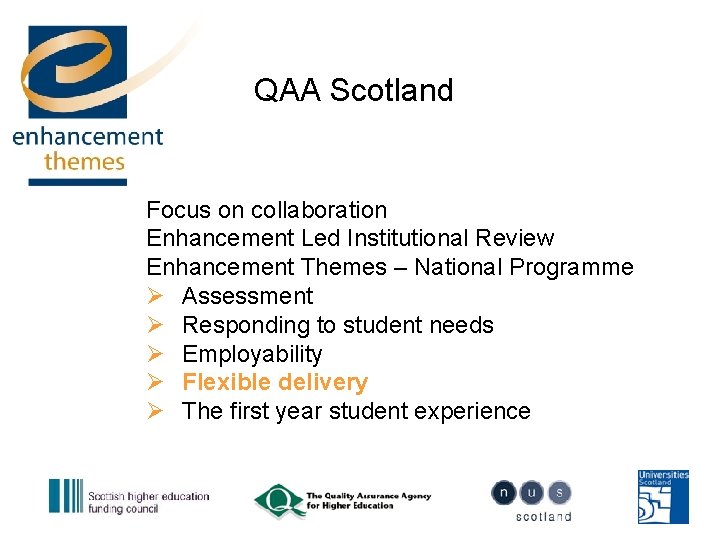 enhancement themes

QAA Scotland

Focus on collaboration
Enhancement Led Institutional Review
Enhancement Themes – National Programme
➢ Assessment
➢ Responding to student needs
➢ Employability
➢ Flexible delivery
➢ The first year student experience

Scottish higher education funding council

The Quality Assurance Agency for Higher Education

n u s scotland

Universities Scotland